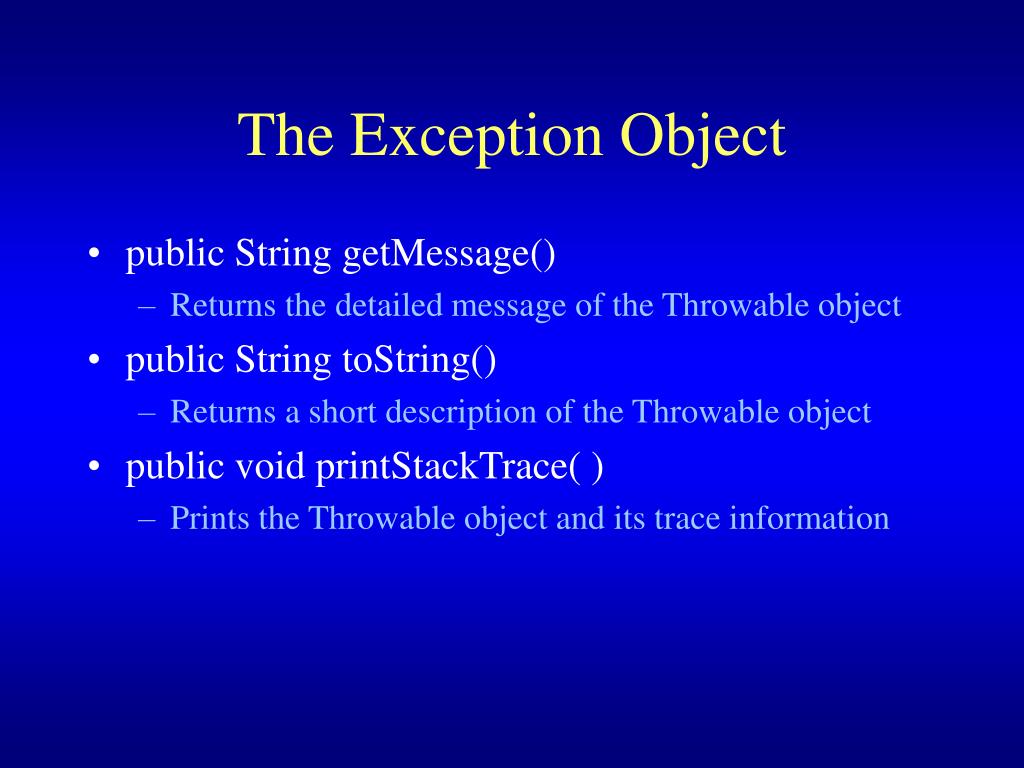 The Exception Object

• public String getMessage()
– Returns the detailed message of the Throwable object
• public String toString()
– Returns a short description of the Throwable object
• public void printStackTrace( )
– Prints the Throwable object and its trace information